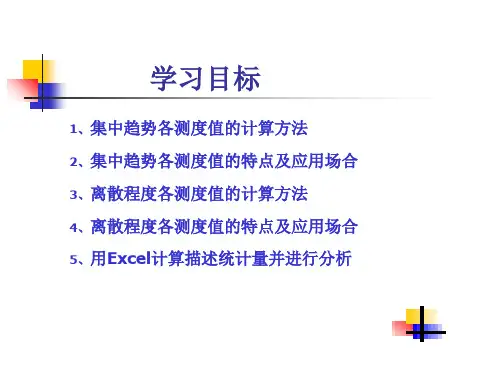 学习目标

1、集中趋势各测度值的计算方法

2、集中趋势各测度值的特点及应用场合

3、离散程度各测度值的计算方法

4、离散程度各测度值的特点及应用场合

5、用Excel计算描述统计量并进行分析